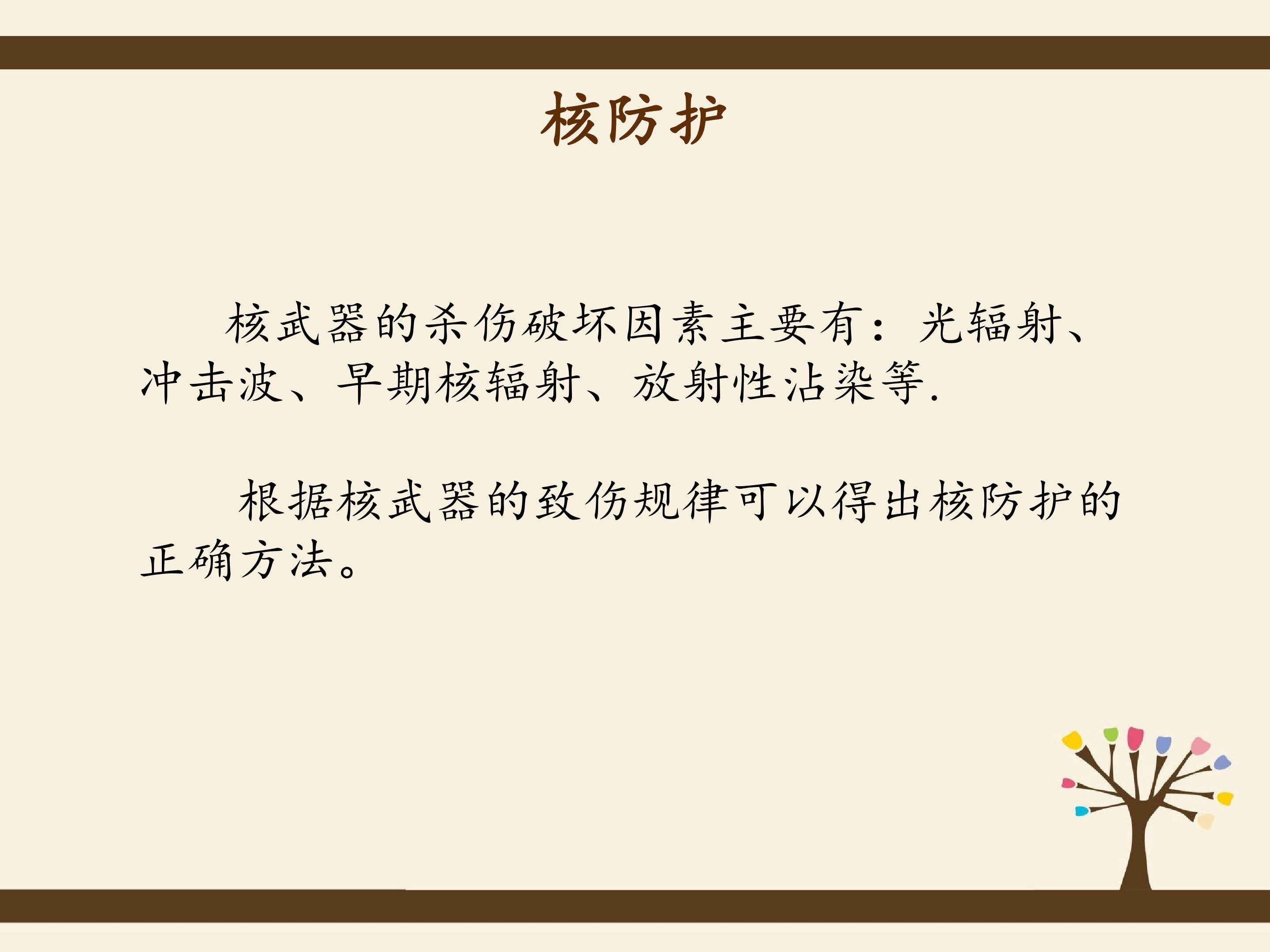 核防护

核武器的杀伤破坏因素主要有：光辐射、冲击波、早期核辐射、放射性沾染等.

根据核武器的致伤规律可以得出核防护的正确方法。